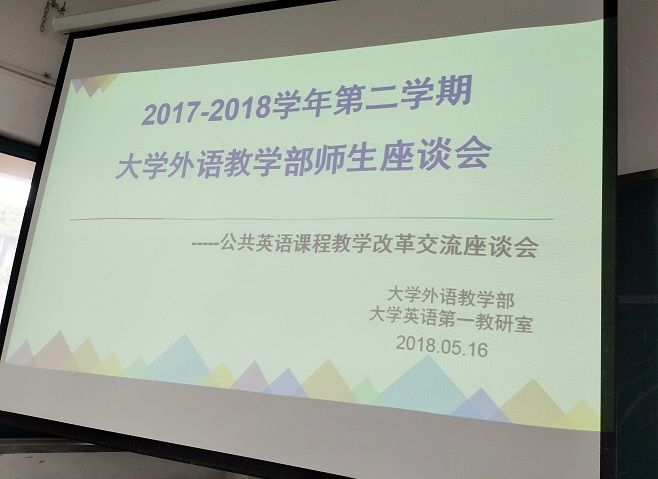 2017-2018学年第二学期
大学外语教学部师生座谈会

-----公共英语课程教学改革交流座谈会

大学外语教学部
大学英语第一教研室
2018.05.16